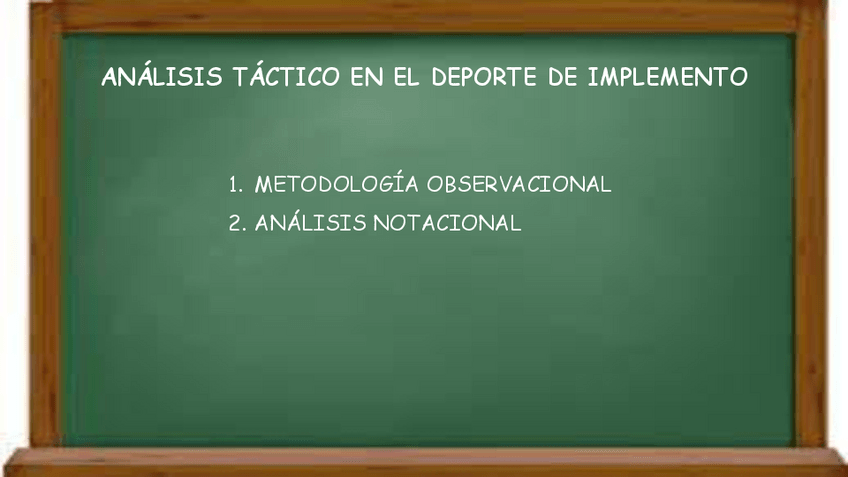 ANÁLISIS TÁCTICO EN EL DEPORTE DE IMPLEMENTO

1. METODOLOGÍA OBSERVACIONAL
2. ANÁLISIS NOTACIONAL